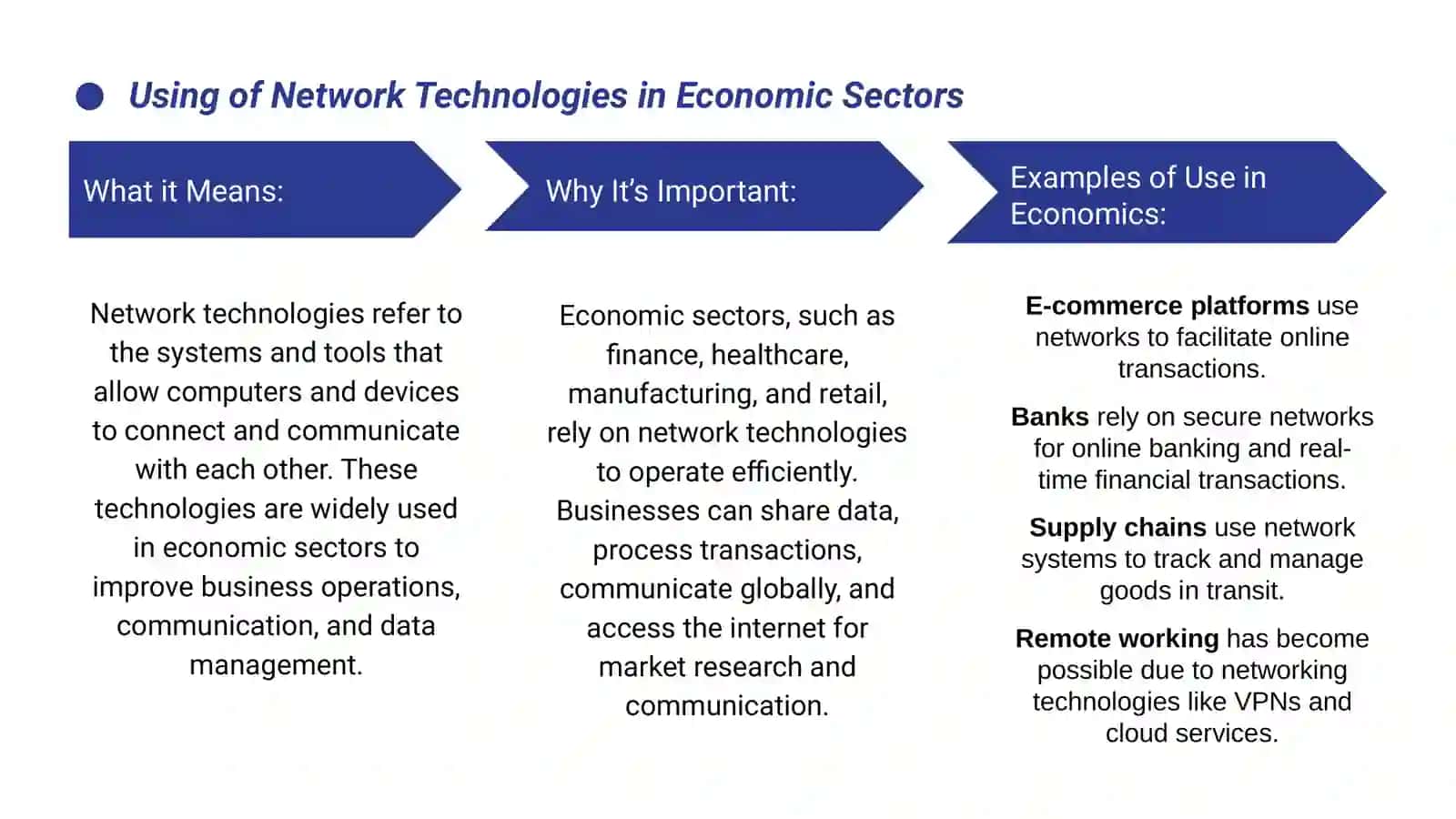 Using of Network Technologies in Economic Sectors

What it Means:

Network technologies refer to the systems and tools that allow computers and devices to connect and communicate with each other. These technologies are widely used in economic sectors to improve business operations, communication, and data management.

Why It's Important:

Economic sectors, such as finance, healthcare, manufacturing, and retail, rely on network technologies to operate efficiently. Businesses can share data, process transactions, communicate globally, and access the internet for market research and communication.

Examples of Use in Economics:

E-commerce platforms use networks to facilitate online transactions.

Banks rely on secure networks for online banking and real-time financial transactions.

Supply chains use network systems to track and manage goods in transit.

Remote working has become possible due to networking technologies like VPNs and cloud services.